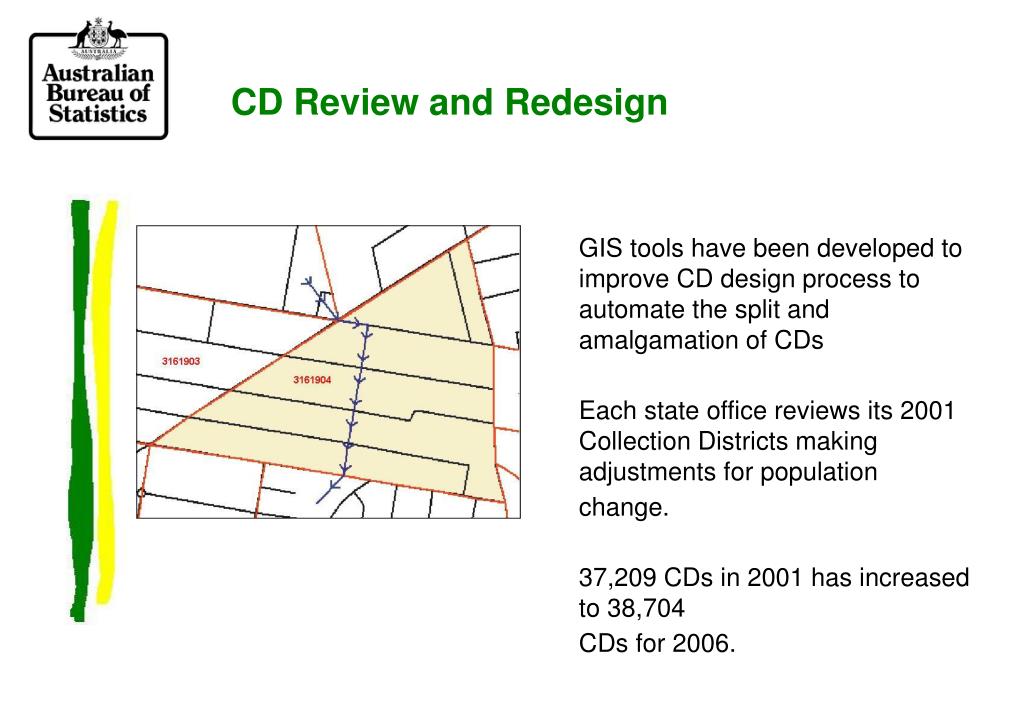 AUSTRALIA

Australian Bureau of Statistics

CD Review and Redesign

3161903

3161904

GIS tools have been developed to improve CD design process to automate the split and amalgamation of CDs

Each state office reviews its 2001 Collection Districts making adjustments for population change.

37,209 CDs in 2001 has increased to 38,704
CDs for 2006.